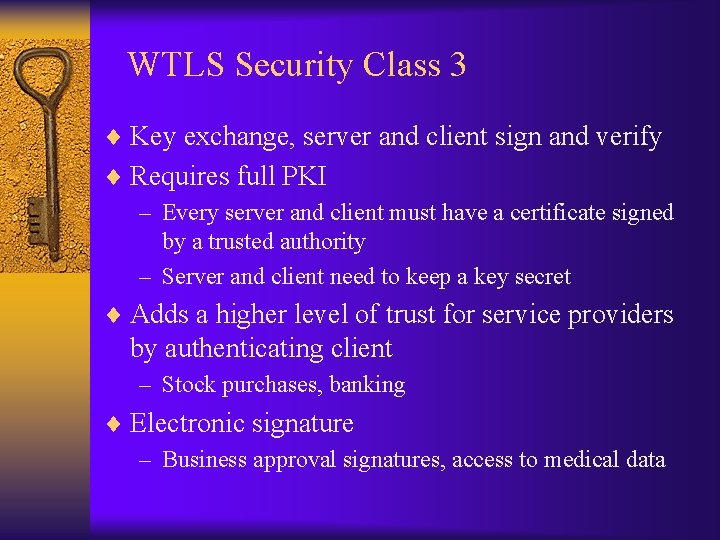 WTLS Security Class 3

♦ Key exchange, server and client sign and verify

♦ Requires full PKI

– Every server and client must have a certificate signed by a trusted authority

– Server and client need to keep a key secret

♦ Adds a higher level of trust for service providers by authenticating client

– Stock purchases, banking

♦ Electronic signature

– Business approval signatures, access to medical data